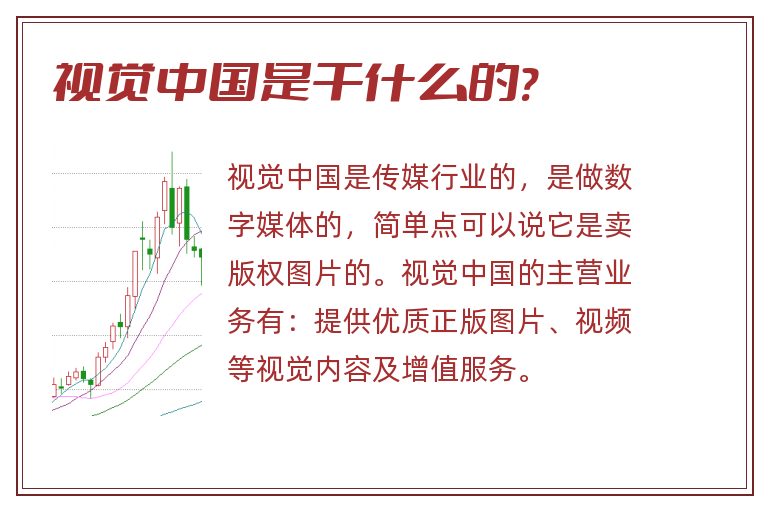 视觉中国是干什么的?

视觉中国是传媒行业的，是做数字媒体的，简单点可以说它是卖版权图片的。视觉中国的主营业务有：提供优质正版图片、视频等视觉内容及增值服务。